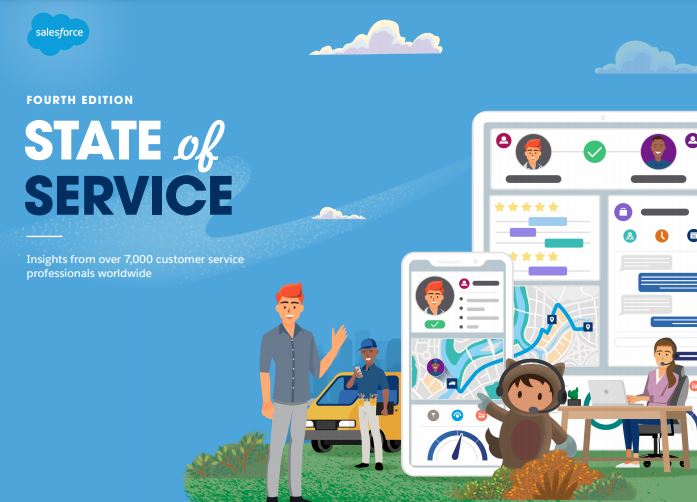 salesforce

FOURTH EDITION

STATE of SERVICE

Insights from over 7,000 customer service professionals worldwide